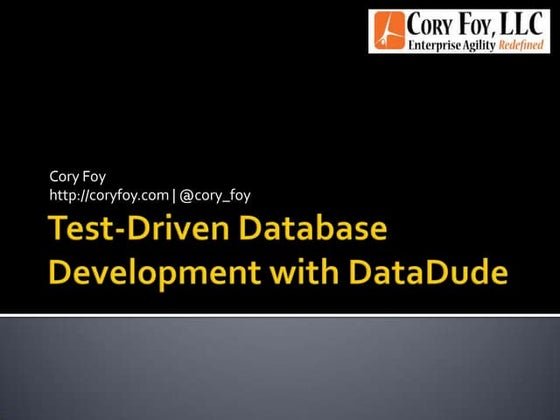 CORY FOY, LLC
Enterprise Agility Redefined

Cory Foy
http://coryfoy.com | @cory_foy

Test-Driven Database Development with DataDude